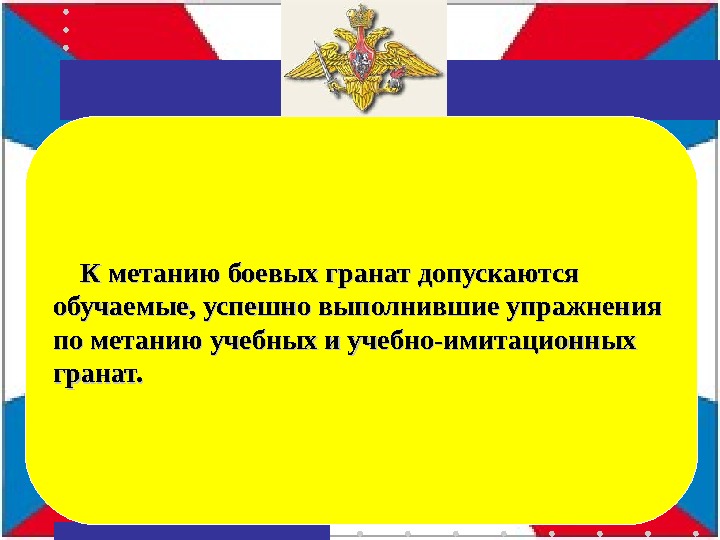 К метанию боевых гранат допускаются обучаемые, успешно выполнившие упражнения по метанию учебных и учебно-имитационных гранат.